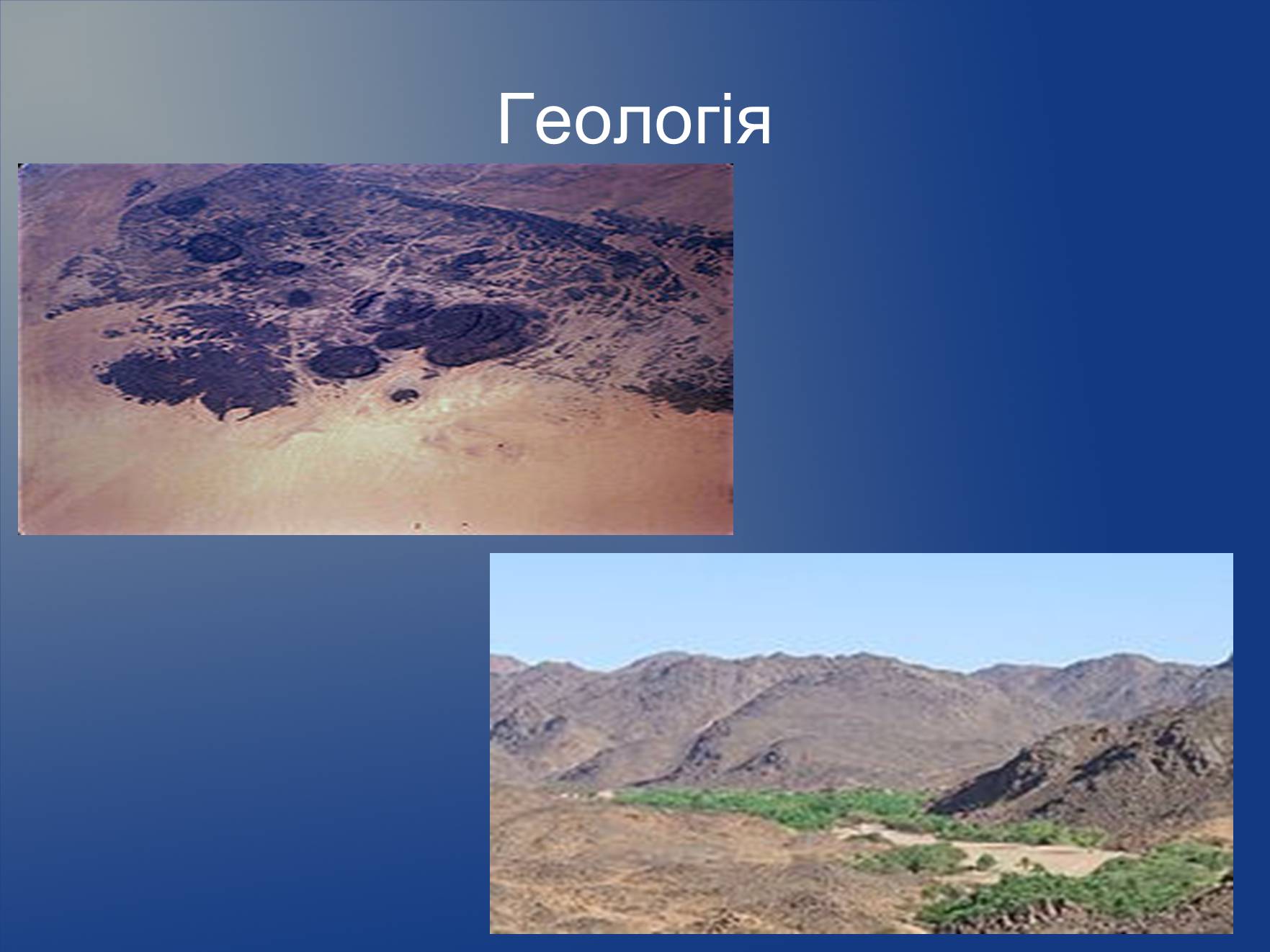 Геологія